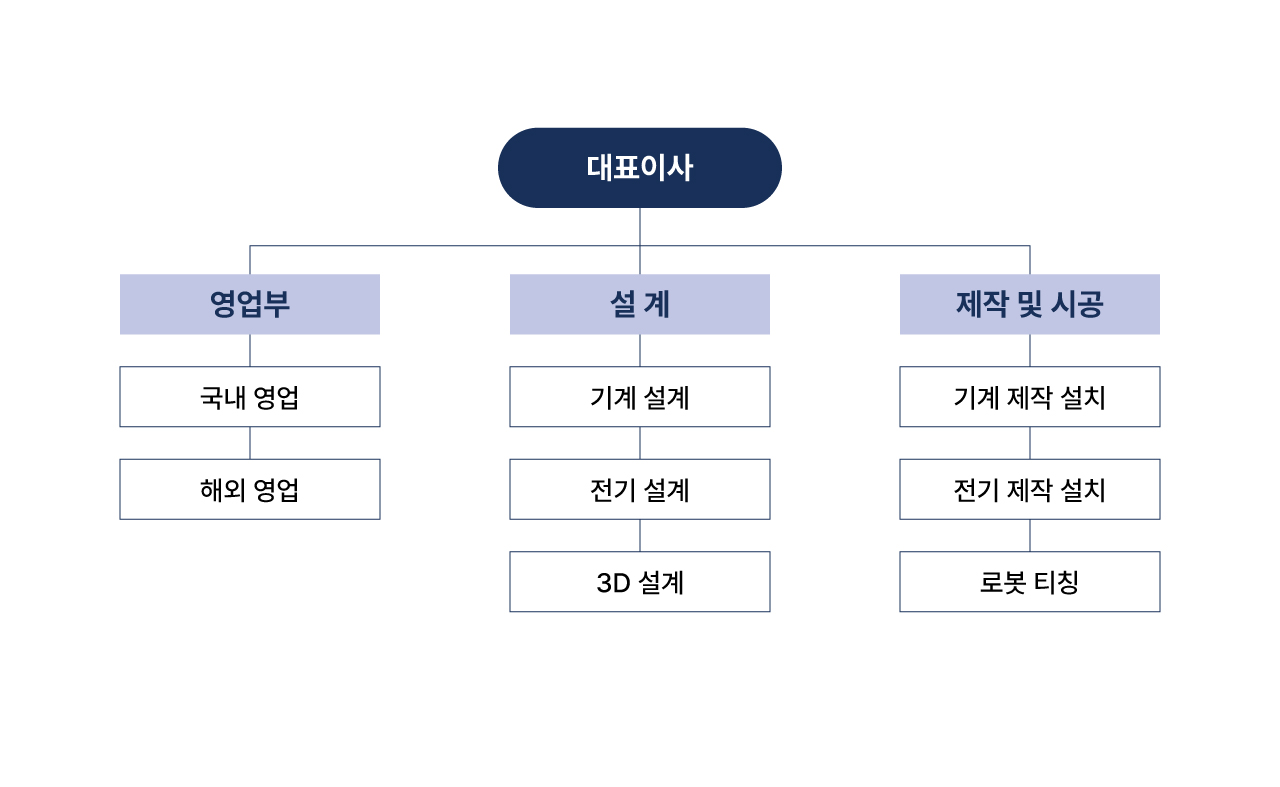 대표이사

영업부

국내 영업

해외 영업

설 계

기계 설계

전기 설계

3D 설계

제작 및 시공

기계 제작 설치

전기 제작 설치

로봇 티칭